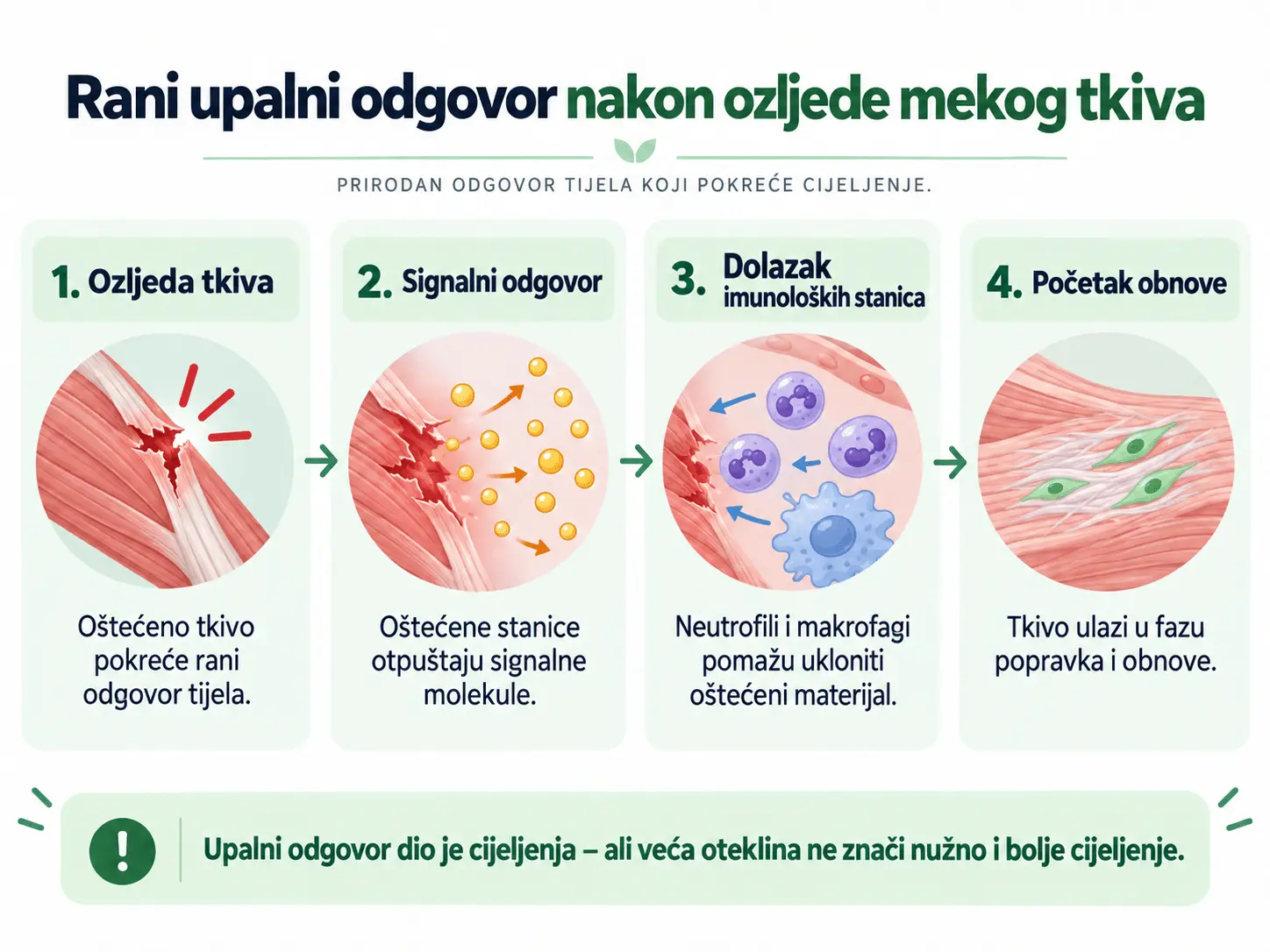 Rani upalni odgovor nakon ozljede mekog tkiva

PRIRODAN ODGOVOR TIJELA KOJI POKREĆE CIJELJENJE.

1. Ozljeda tkiva

Oštećeno tkivo pokreće rani odgovor tijela.

2. Signalni odgovor

Oštećene stanice otpuštaju signalne molekule.

3. Dolazak imunoloških stanica

Neutrofili i makrofagi pomažu ukloniti oštećeni materijal.

4. Početak obnove

Tkivo ulazi u fazu popravka i obnove.

!

Upalni odgovor dio je cijeljenja – ali veća oteklina ne znači nužno i bolje cijeljenje.